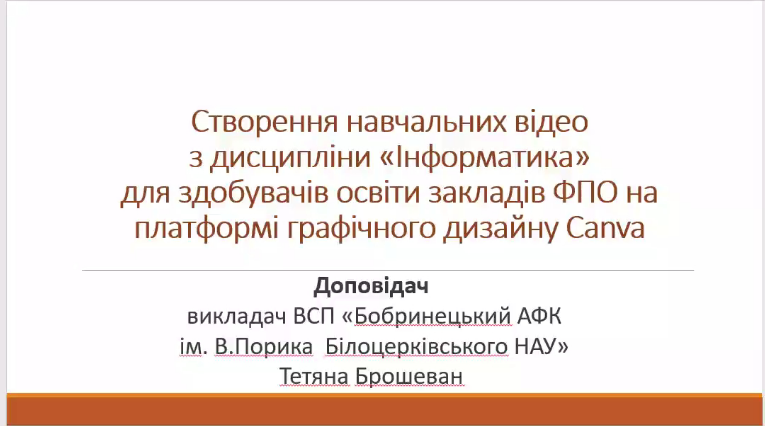 Створення навчальних відео з дисципліни «Інформатика» для здобувачів освіти закладів ФПО на платформі графічного дизайну Canva

Доповідач
викладач ВСП «Бобринецький АФК ім. В.Порика Білоцерківського НАУ»
Тетяна Брошеван